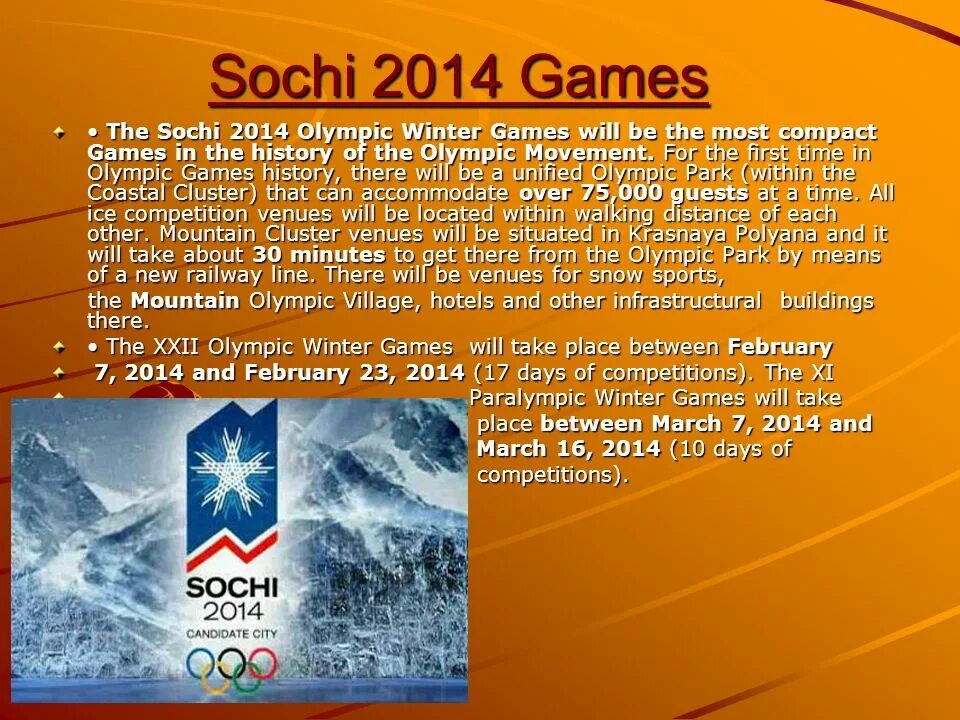 Sochi 2014 Games

• The Sochi 2014 Olympic Winter Games will be the most compact Games in the history of the Olympic Movement. For the first time in Olympic Games history, there will be a unified Olympic Park (within the Coastal Cluster) that can accommodate over 75,000 guests at a time. All ice competition venues will be located within walking distance of each other. Mountain Cluster venues will be situated in Krasnaya Polyana and it will take about 30 minutes to get there from the Olympic Park by means of a new railway line. There will be venues for snow sports,

the Mountain Olympic Village, hotels and other infrastructural buildings there.

• The XXII Olympic Winter Games will take place between February 7, 2014 and February 23, 2014 (17 days of competitions). The XI Paralympic Winter Games will take place between March 7, 2014 and March 16, 2014 (10 days of competitions).

SOCHI 2014 CANDIDATE CITY